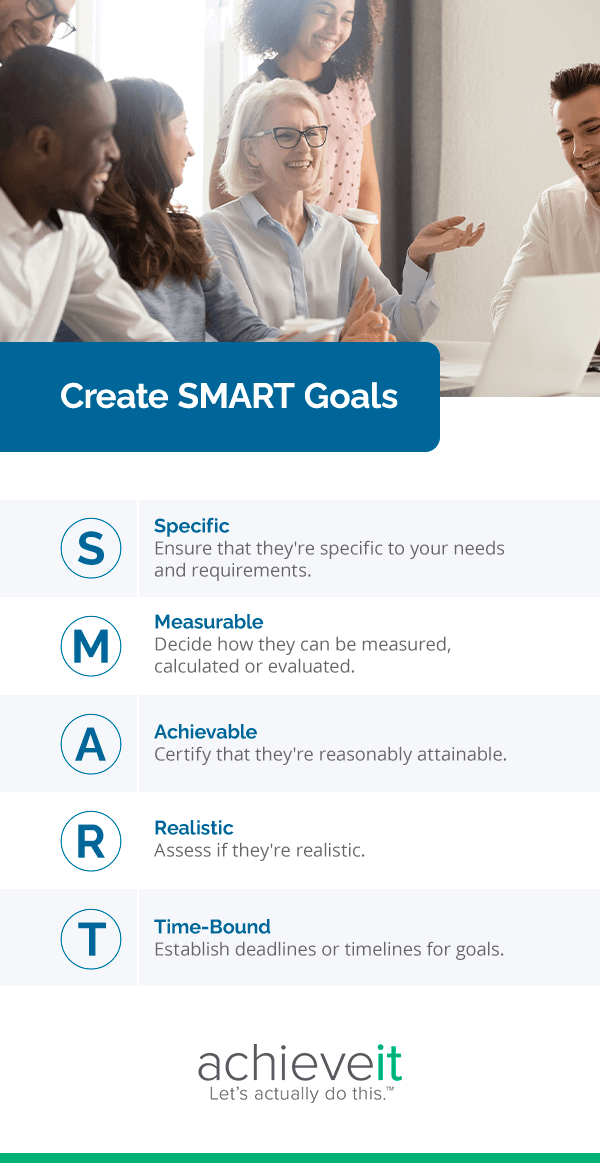 Create SMART Goals

S

Specific
Ensure that they're specific to your needs and requirements.

M

Measurable
Decide how they can be measured, calculated or evaluated.

A

Achievable
Certify that they're reasonably attainable.

R

Realistic
Assess if they're realistic.

T

Time-Bound
Establish deadlines or timelines for goals.

achieveit
Let's actually do this.™